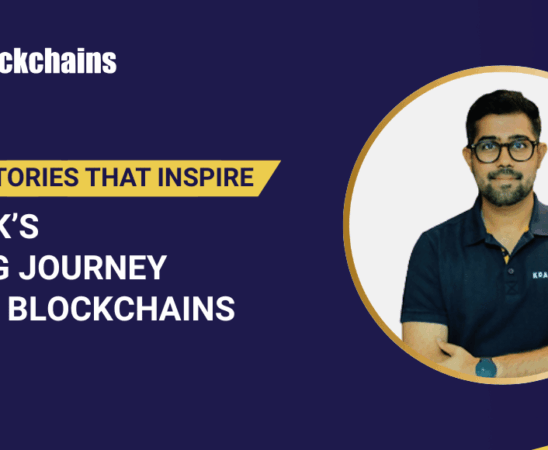 ckchains

TORIES THAT INSPIRE

K'S

G JOURNEY

BLOCKCHAINS

KOA